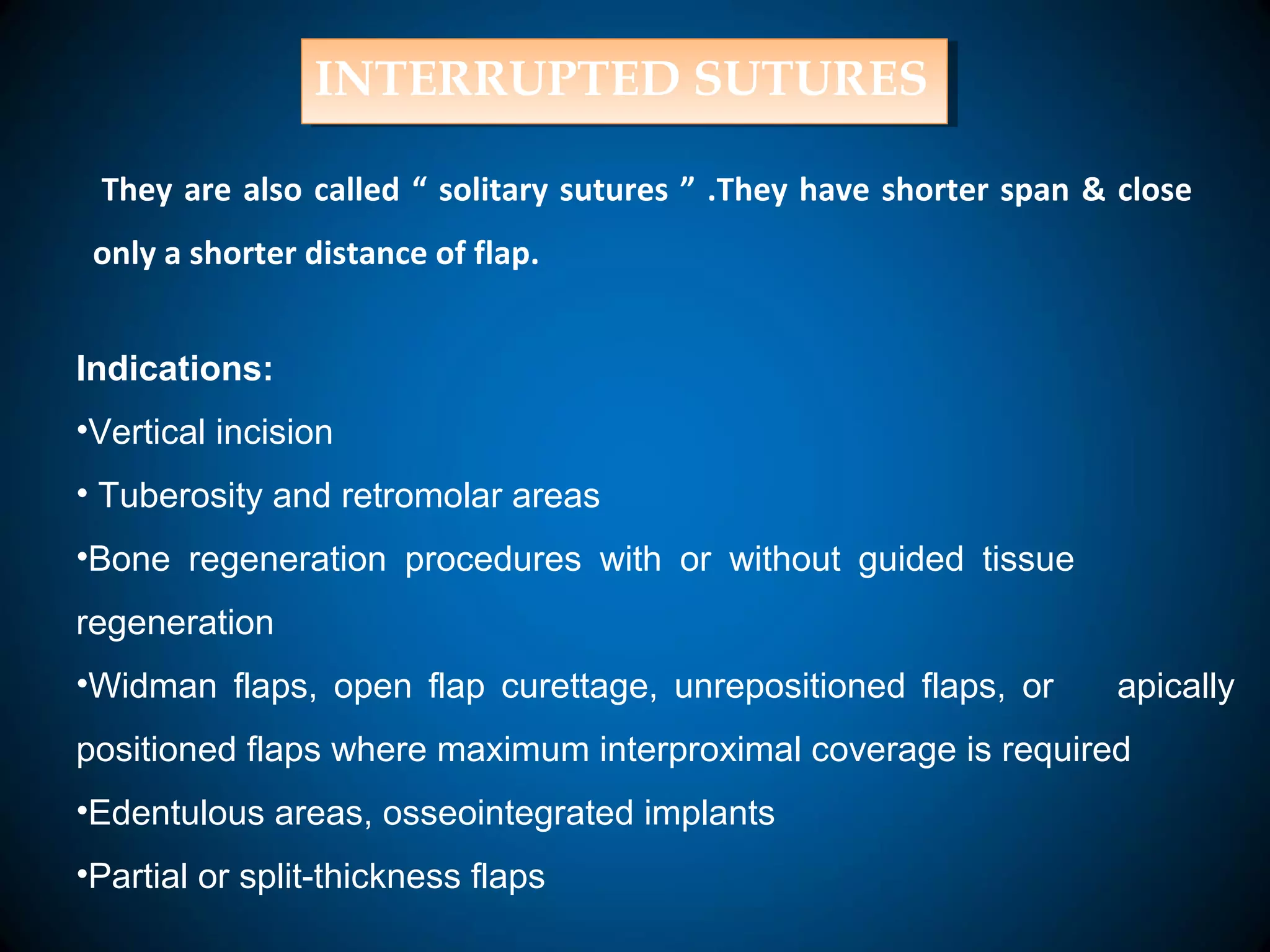 INTERRUPTED SUTURES

They are also called “ solitary sutures ” .They have shorter span & close only a shorter distance of flap.

Indications:

•Vertical incision

• Tuberosity and retromolar areas

•Bone regeneration procedures with or without guided tissue regeneration

•Widman flaps, open flap curettage, unrepositioned flaps, or apically positioned flaps where maximum interproximal coverage is required

•Edentulous areas, osseointegrated implants

•Partial or split-thickness flaps